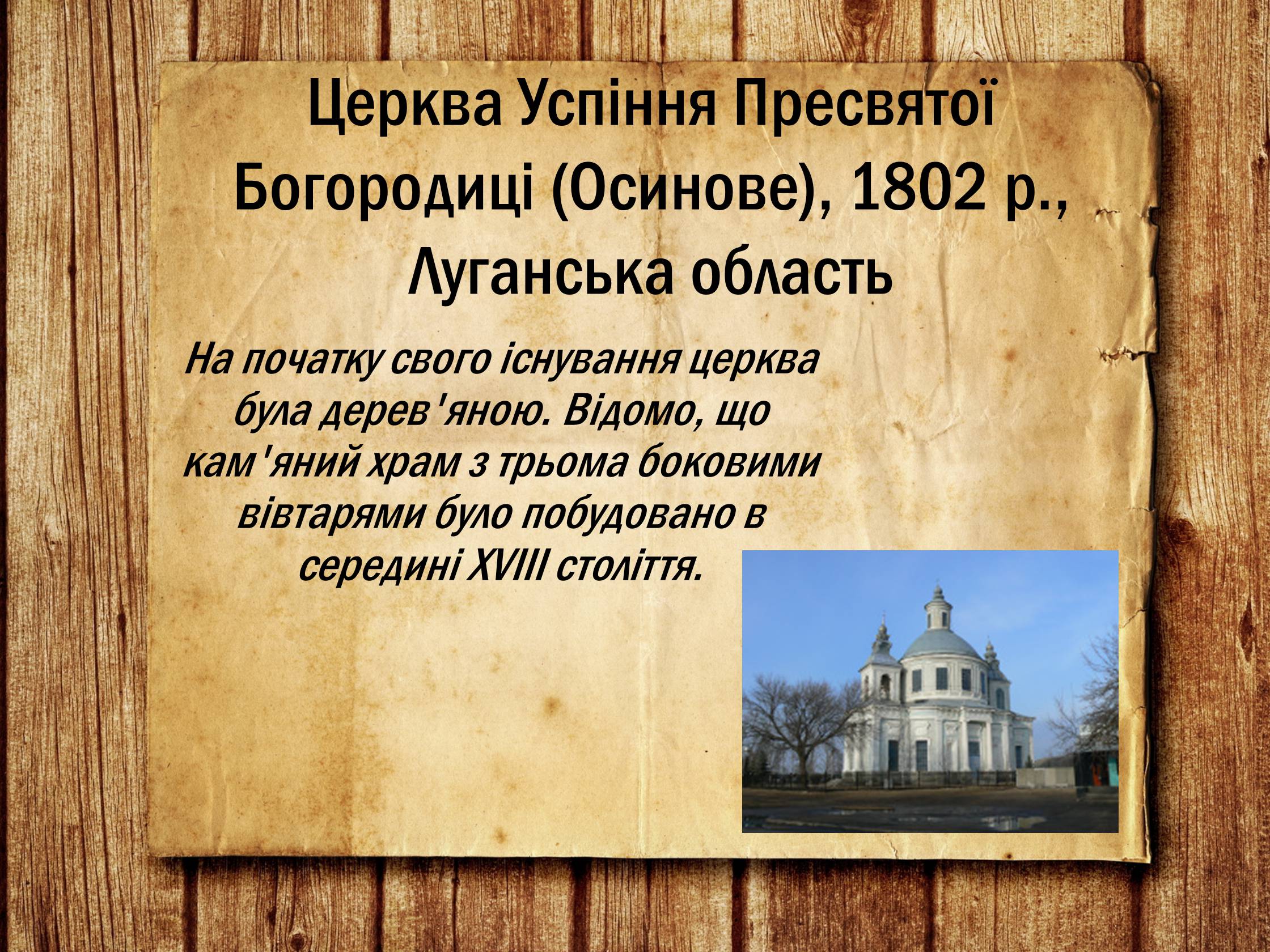 Церква Успіння Пресвятої Богородиці (Осинове), 1802 р., Луганська область

На початку свого існування церква була дерев'яною. Відомо, що кам'яний храм з трьома боковими вівтарями було побудовано в середині XVIII століття.